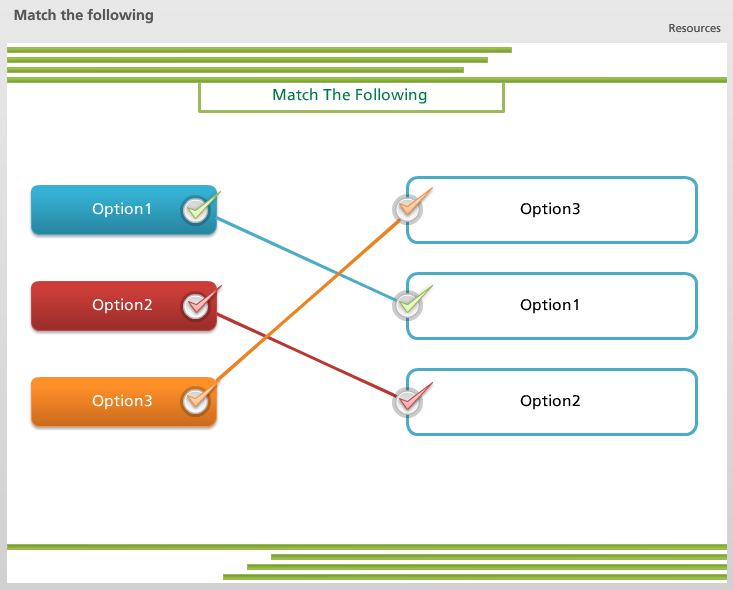 Match the following

Resources

Match The Following

Option1

Option2

Option3

Option3

Option1

Option2